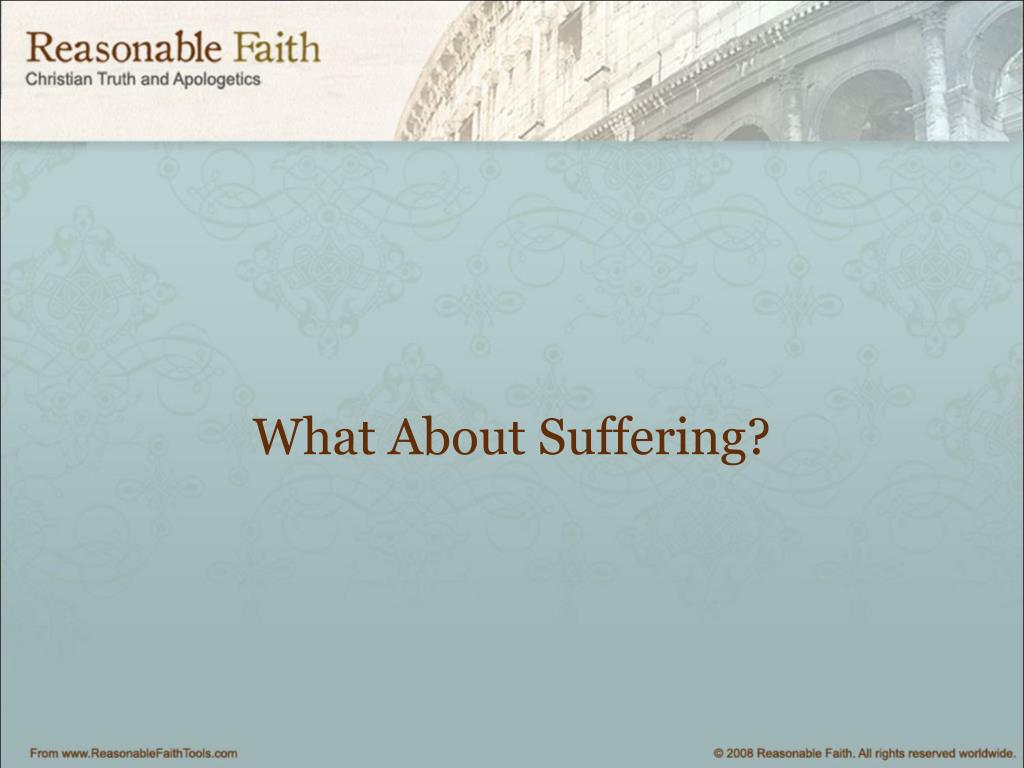 Reasonable Faith
Christian Truth and Apologetics

What About Suffering?

From www.ReasonableFaithTools.com

© 2008 Reasonable Faith. All rights reserved worldwide.